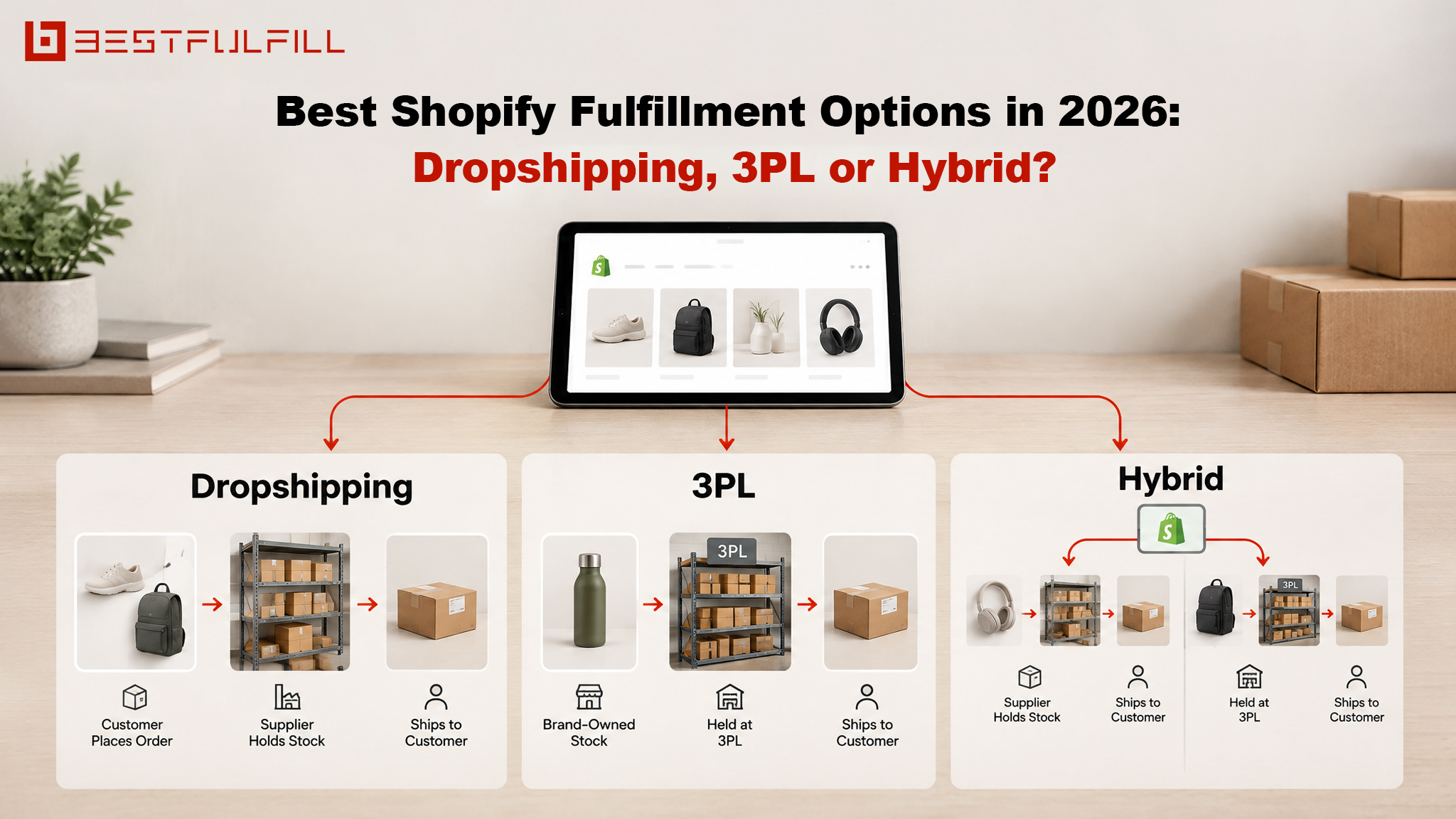 BESTFULFILL

Best Shopify Fulfillment Options in 2026:
Dropshipping, 3PL or Hybrid?

Dropshipping

Customer Places Order

Supplier Holds Stock

Ships to Customer

3PL

3PL

Brand-Owned Stock

Held at 3PL

Ships to Customer

Hybrid

3PL

Supplier Holds Stock

Ships to Customer

Held at 3PL

Ships to Customer